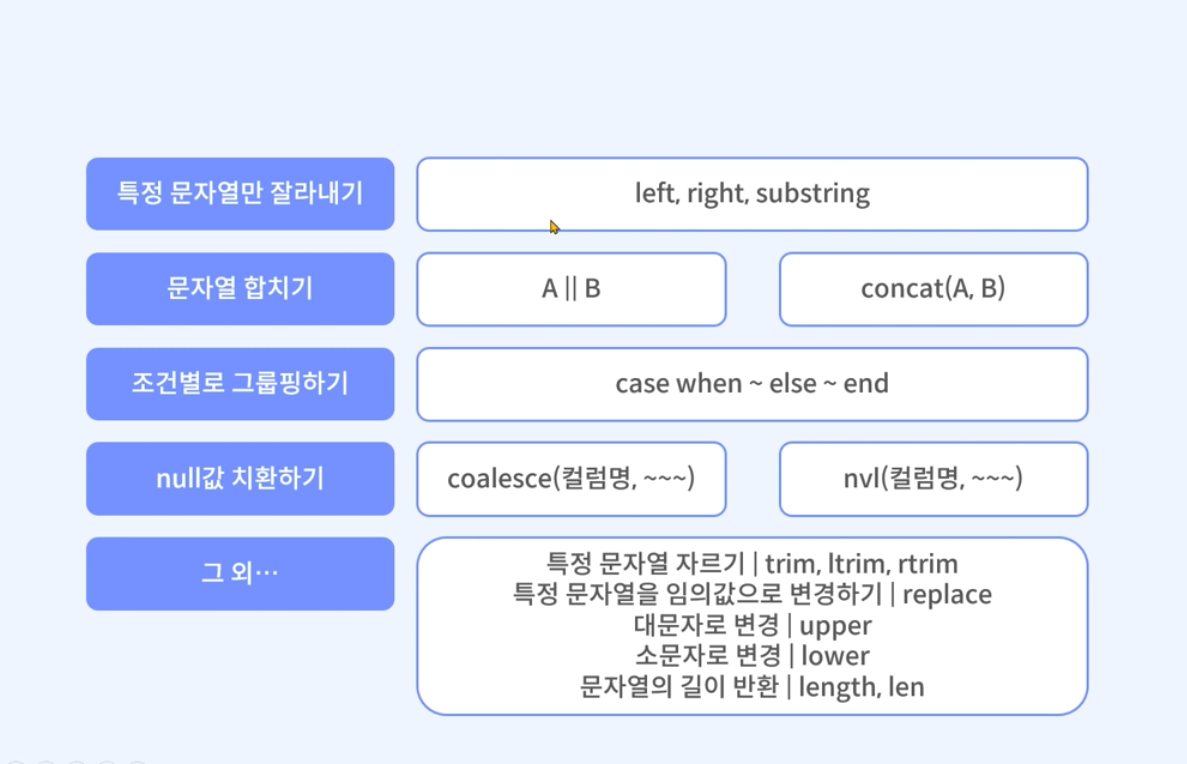 특정 문자열만 잘라내기

left, right, substring

문자열 합치기

A || B

concat(A, B)

조건별로 그룹핑하기

case when ~ else ~ end

null값 치환하기

coalesce(컬럼명, ~~~)

nvl(컬럼명, ~~~)

그 외…

특정 문자열 자르기 | trim, ltrim, rtrim
특정 문자열을 임의값으로 변경하기 | replace
대문자로 변경 | upper
소문자로 변경 | lower
문자열의 길이 반환 | length, len